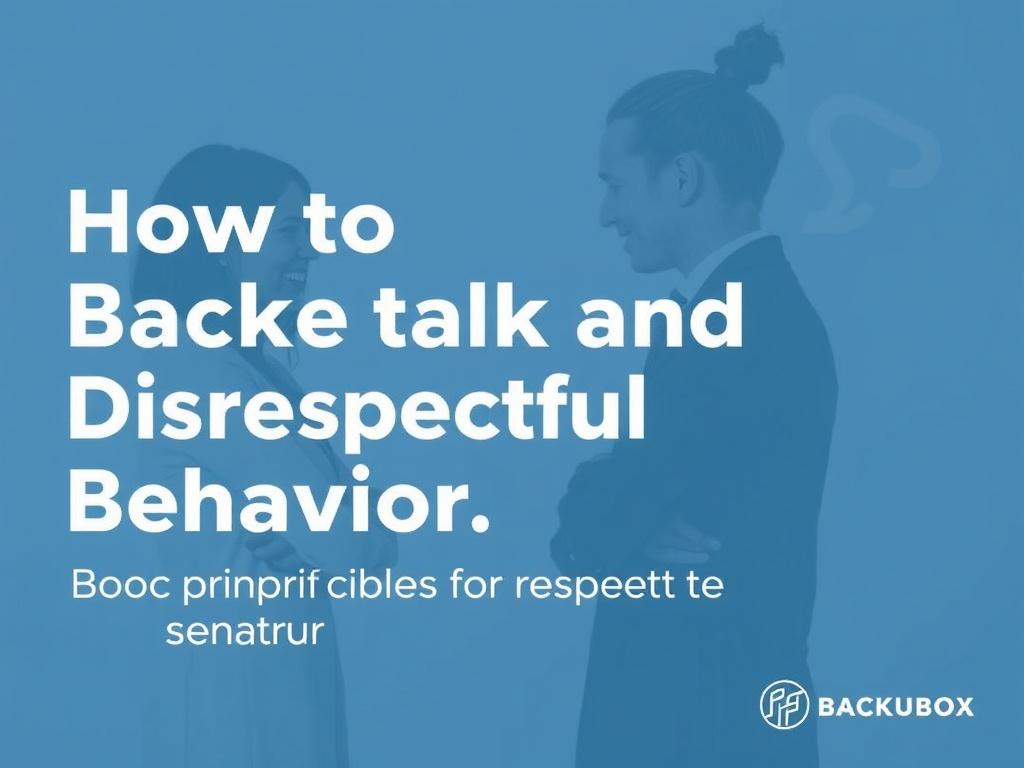 How to Backe talk and Disrespectful Behavior.

Booc prinprif cibles for respeett te senatrur

BACKUBOX